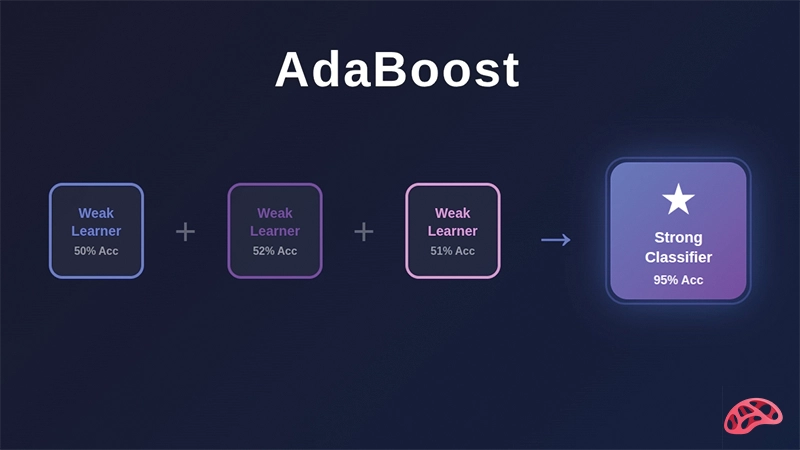 AdaBoost

Weak Learner
50% Acc

+

Weak Learner
52% Acc

+

Weak Learner
51% Acc

→

★
Strong Classifier
95% Acc